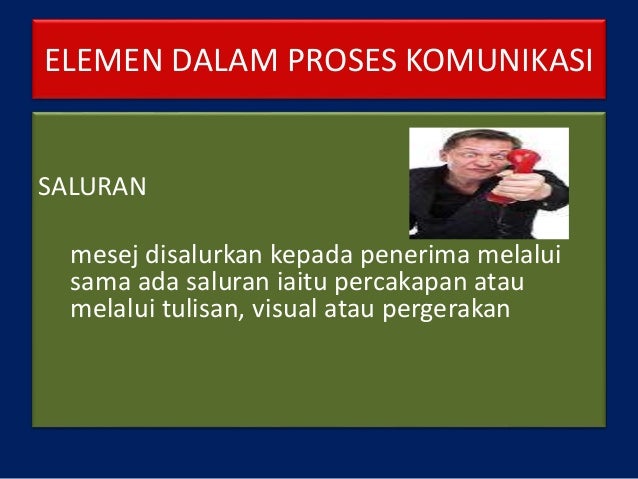 ELEMEN DALAM PROSES KOMUNIKASI

SALURAN

mesej disalurkan kepada penerima melalui sama ada saluran iaitu percakapan atau melalui tulisan, visual atau pergerakan